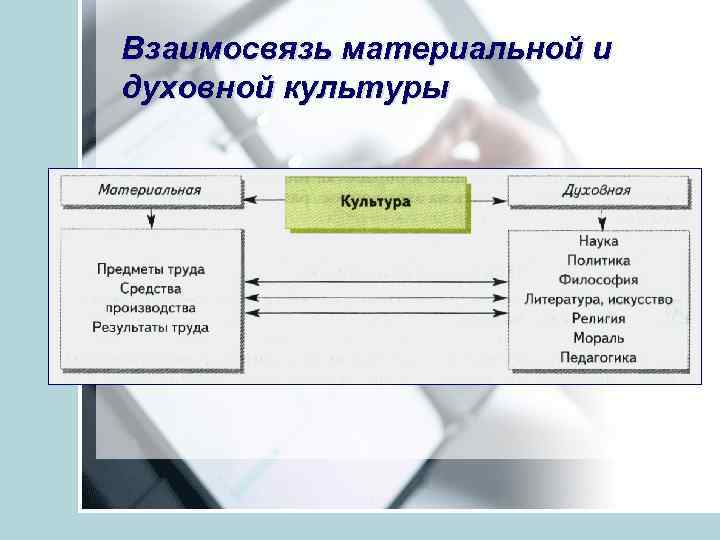 Взаимосвязь материальной и духовной культуры

Материальная

Культура

Духовная

Предметы труда
Средства производства
Результаты труда

Наука
Политика
Философия
Литература, искусство
Религия
Мораль
Педагогика